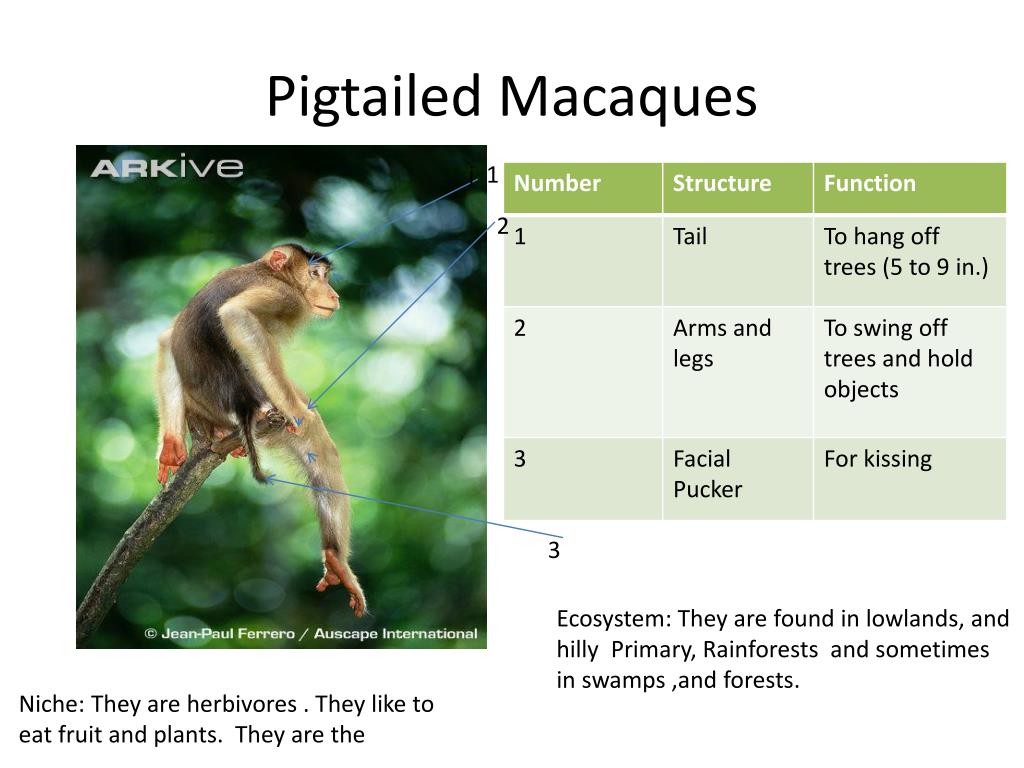 Pigtailed Macaques

ARKive

© Jean-Paul Ferrero / Auscape International

1

2

3

| Number | Structure | Function |
|---|---|---|
| 1 | Tail | To hang off trees (5 to 9 in.) |
| 2 | Arms and legs | To swing off trees and hold objects |
| 3 | Facial Pucker | For kissing |

Ecosystem: They are found in lowlands, and hilly Primary, Rainforests and sometimes in swamps ,and forests.

Niche: They are herbivores . They like to eat fruit and plants. They are the